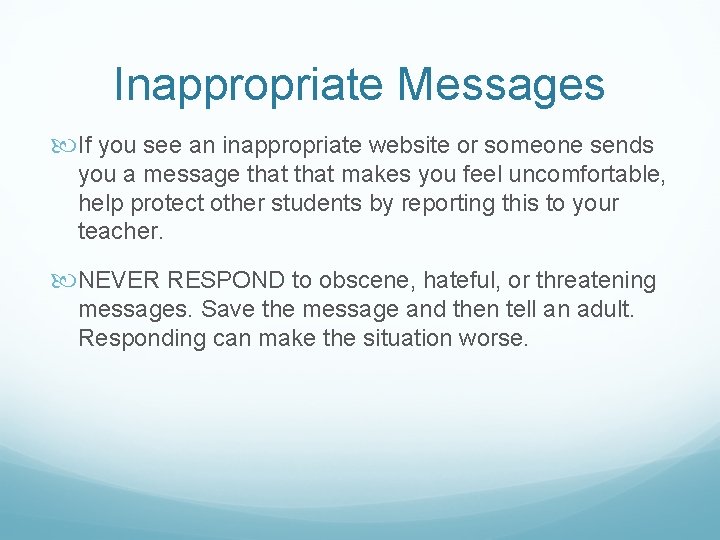 Inappropriate Messages

If you see an inappropriate website or someone sends you a message that that makes you feel uncomfortable, help protect other students by reporting this to your teacher.

NEVER RESPOND to obscene, hateful, or threatening messages. Save the message and then tell an adult. Responding can make the situation worse.